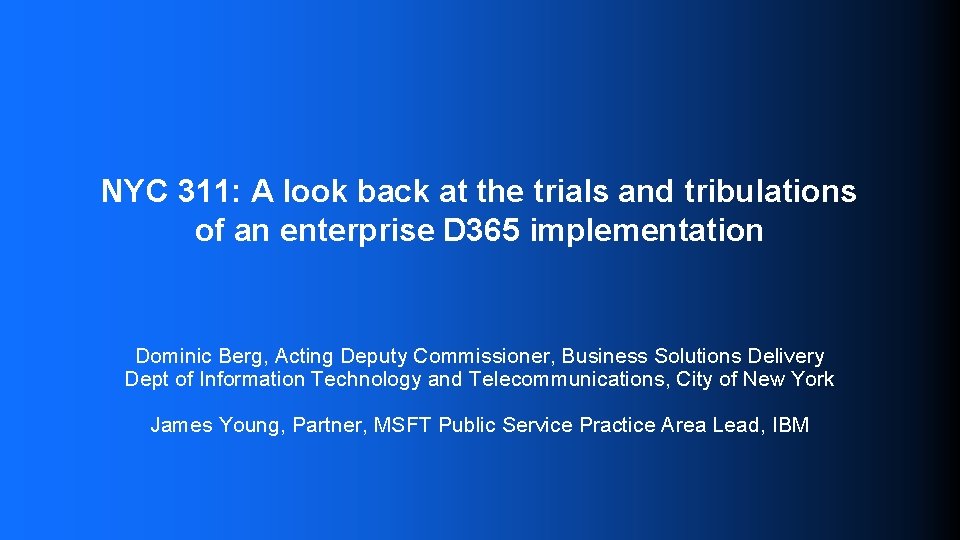 NYC 311: A look back at the trials and tribulations of an enterprise D365 implementation

Dominic Berg, Acting Deputy Commissioner, Business Solutions Delivery
Dept of Information Technology and Telecommunications, City of New York

James Young, Partner, MSFT Public Service Practice Area Lead, IBM